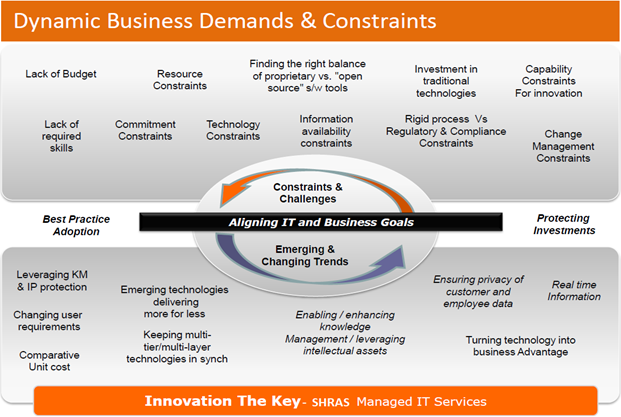 Dynamic Business Demands & Constraints

Lack of Budget

Resource Constraints

Finding the right balance of proprietary vs. "open source" s/w tools

Investment in traditional technologies

Capability Constraints For innovation

Lack of required skills

Commitment Constraints

Technology Constraints

Information availability constraints

Rigid process Vs Regulatory & Compliance Constraints

Change Management Constraints

Constraints & Challenges

Best Practice Adoption

Aligning IT and Business Goals

Protecting Investments

Emerging & Changing Trends

Leveraging KM & IP protection

Changing user requirements

Comparative Unit cost

Emerging technologies delivering more for less

Keeping multi-tier/multi-layer technologies in synch

Enabling / enhancing knowledge Management / leveraging intellectual assets

Ensuring privacy of customer and employee data

Real time Information

Turning technology into business Advantage

Innovation The Key- SHRAS Managed IT Services